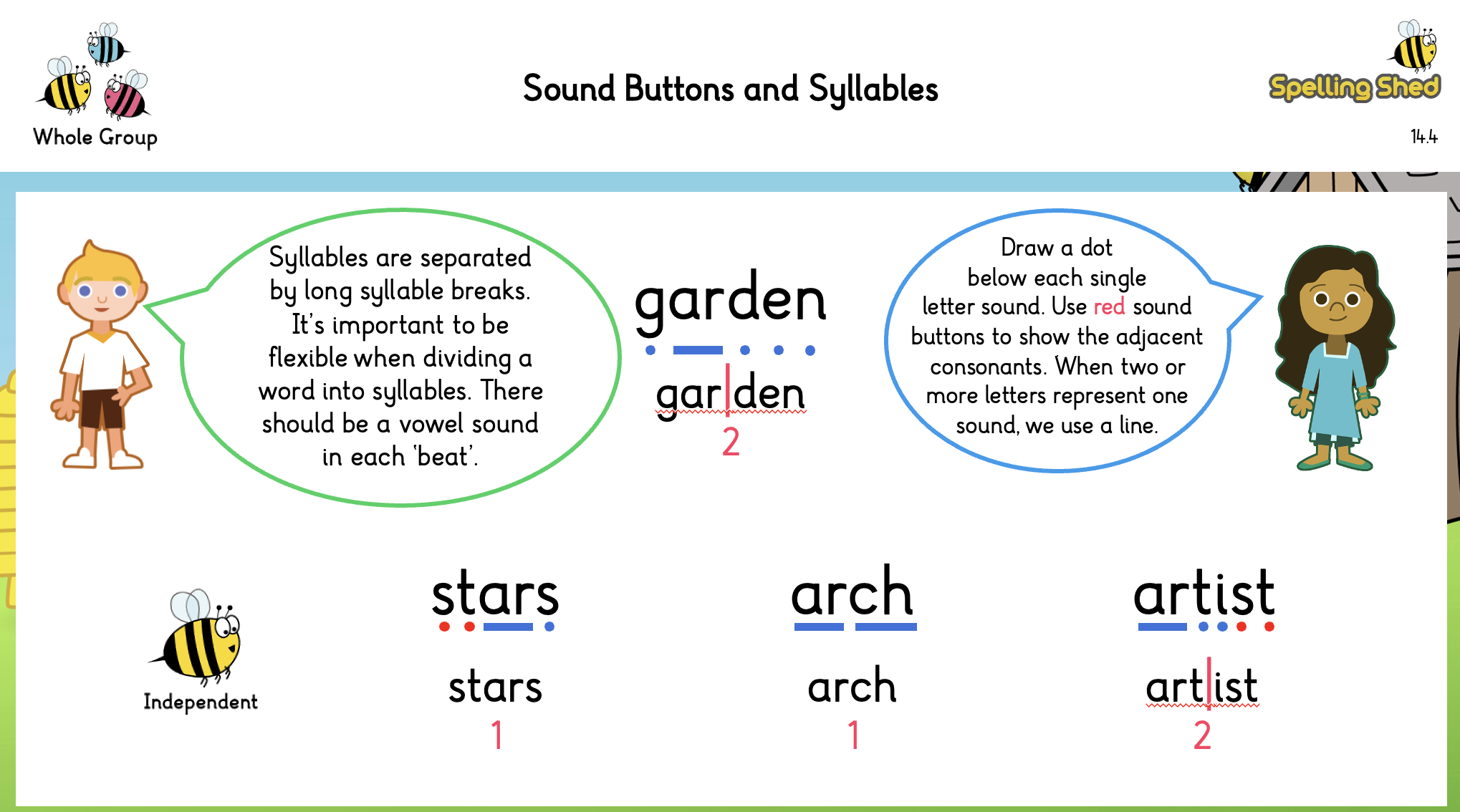 Whole Group

Sound Buttons and Syllables

Spelling Shed

14.4

Syllables are separated by long syllable breaks. It's important to be flexible when dividing a word into syllables. There should be a vowel sound in each 'beat'.

garden

gar|den

2

Draw a dot below each single letter sound. Use red sound buttons to show the adjacent consonants. When two or more letters represent one sound, we use a line.

Independent

stars

stars

1

arch

arch

1

artist

art|ist

2